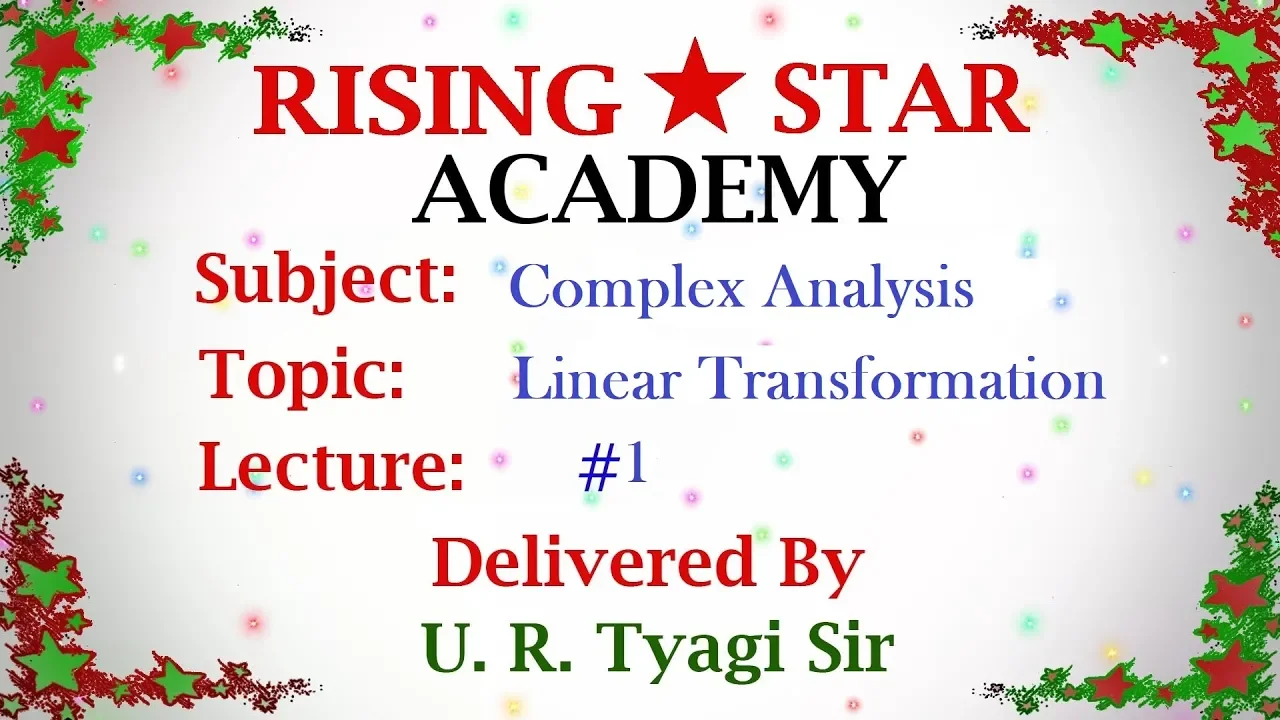 RISING ★ STAR
ACADEMY

Subject: Complex Analysis
Topic: Linear Transformation
Lecture: #1

Delivered By
U. R. Tyagi Sir